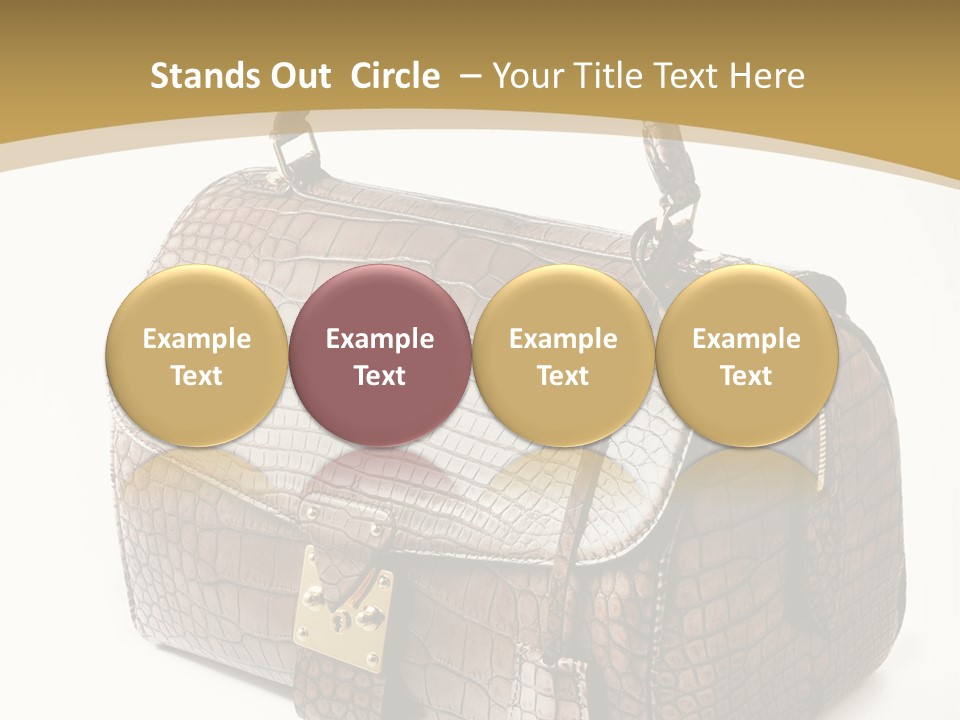 Stands Out Circle – Your Title Text Here

Example Text

Example Text

Example Text

Example Text